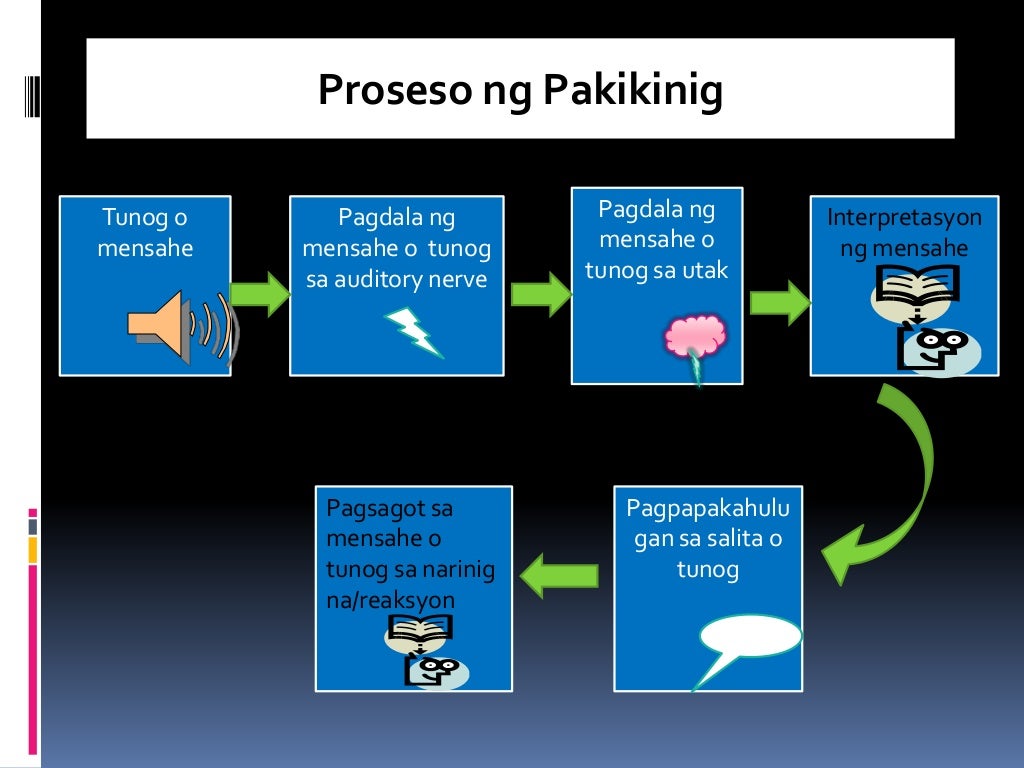 Proseso ng Pakikinig

Tunog o mensahe

Pagdala ng mensahe o tunog sa auditory nerve

Pagdala ng mensahe o tunog sa utak

Interpretasyon ng mensahe

Pagpapakahulugan sa salita o tunog

Pagsagot sa mensahe o tunog sa narinig na/reaksyon